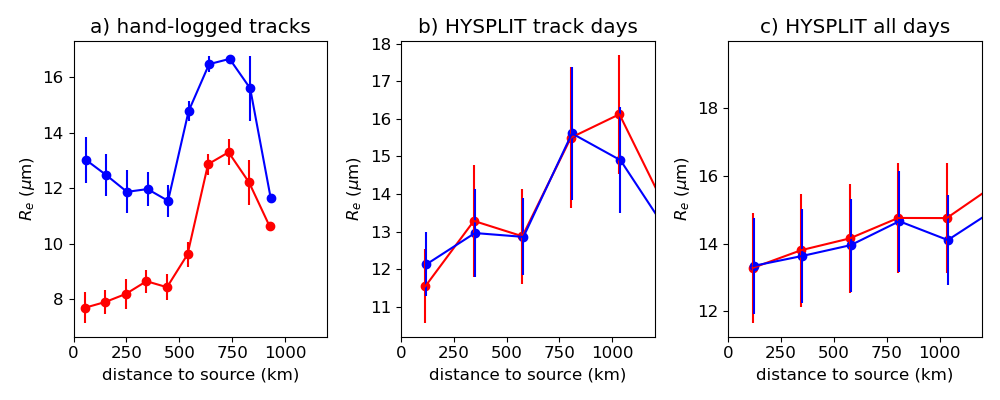 a) hand-logged tracks

$R_e$ ($\mu$m)

16
14
12
10
8

0 250 500 750 1000

distance to source (km)

b) HYSPLIT track days

$R_e$ ($\mu$m)

18
17
16
15
14
13
12
11

0 250 500 750 1000

distance to source (km)

c) HYSPLIT all days

$R_e$ ($\mu$m)

18
16
14
12

0 250 500 750 1000

distance to source (km)